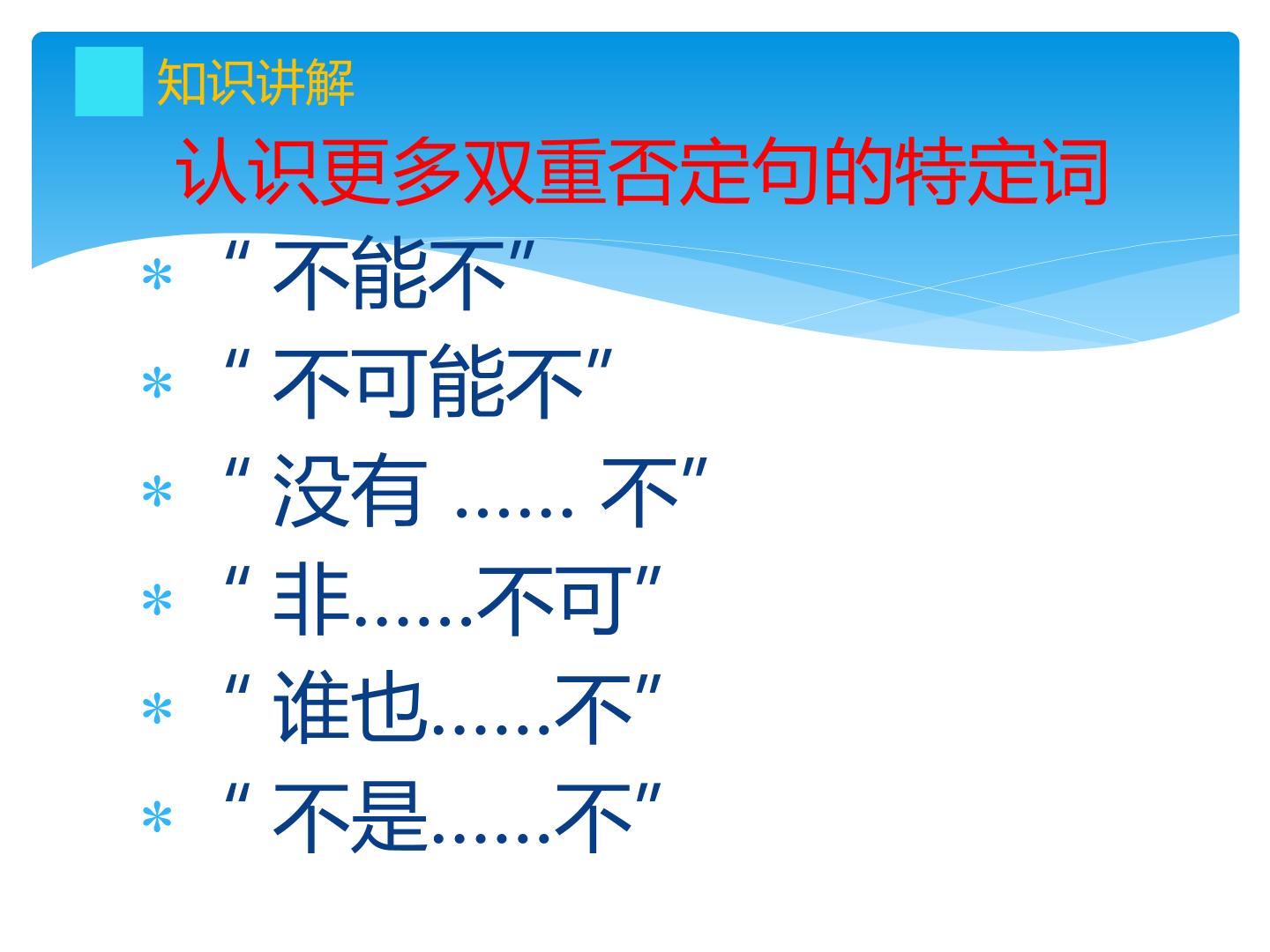 知识讲解

认识更多双重否定句的特定词

* “不能不”
* “不可能不”
* “没有……不”
* “非……不可”
* “谁也……不”
* “不是……不”